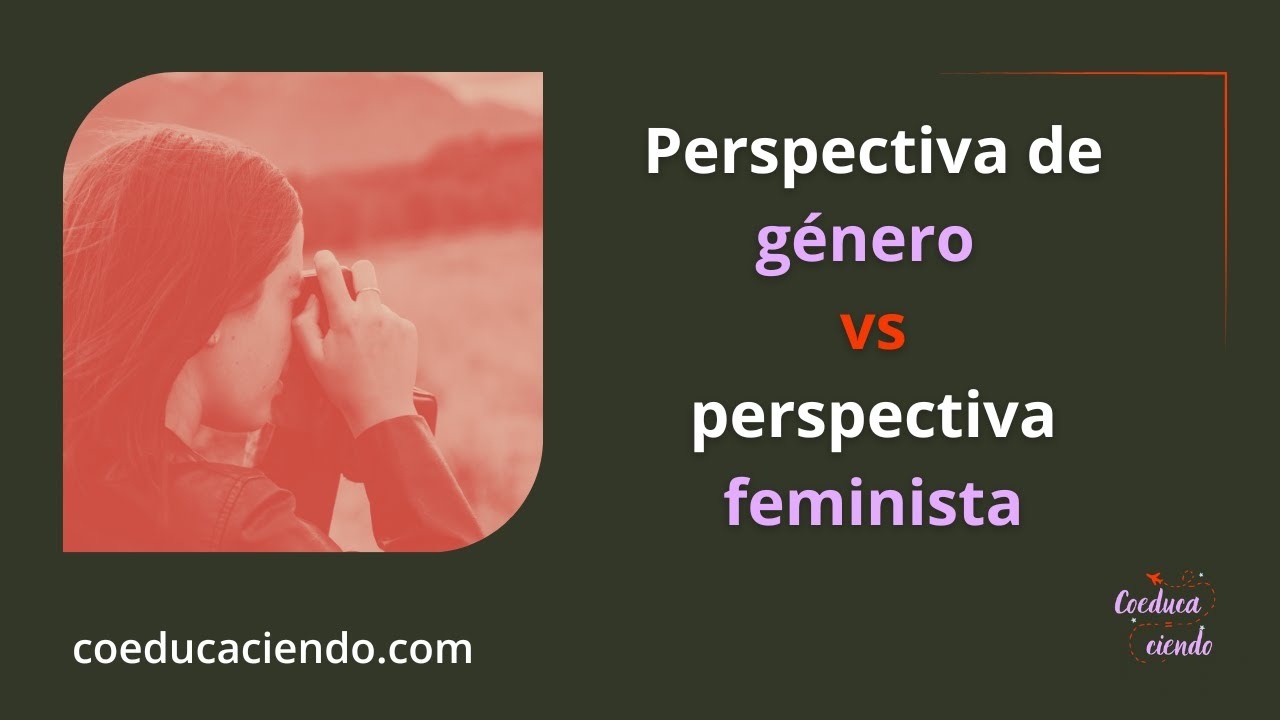 Perspectiva de género vs perspectiva feminista

coeducaciendo.com

Coeduca ciendo